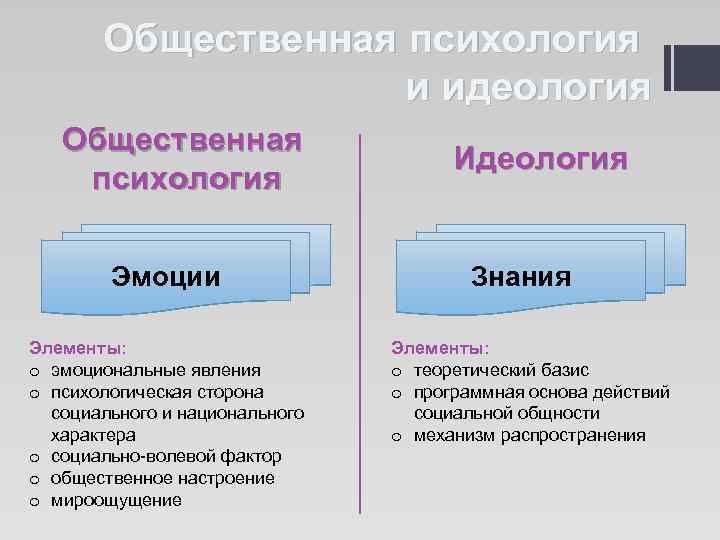 Общественная психология и идеология

Общественная психология

Эмоции

Элементы:
o эмоциональные явления
o психологическая сторона социального и национального характера
o социально-волевой фактор
o общественное настроение
o мироощущение

Идеология

Знания

Элементы:
o теоретический базис
o программная основа действий социальной общности
o механизм распространения